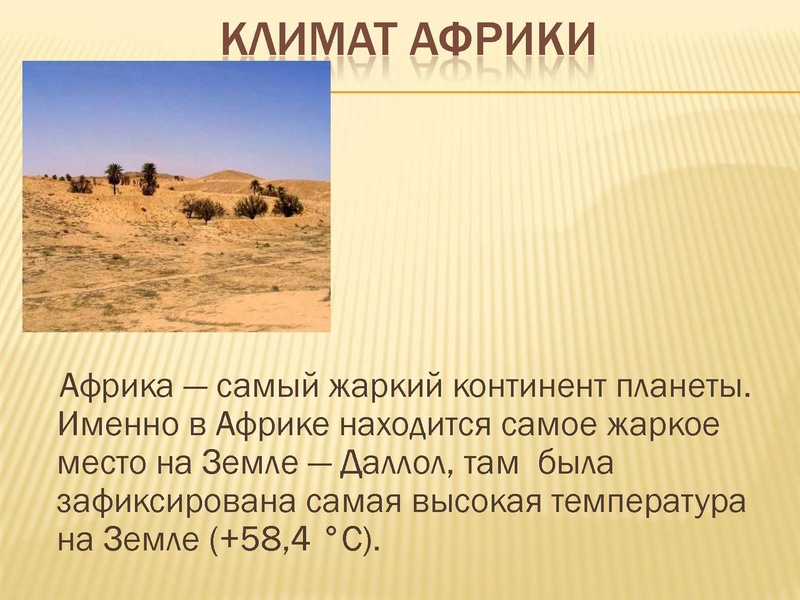 КЛИМАТ АФРИКИ

Африка — самый жаркий континент планеты. Именно в Африке находится самое жаркое место на Земле — Даллол, там была зафиксирована самая высокая температура на Земле (+58,4 °C).